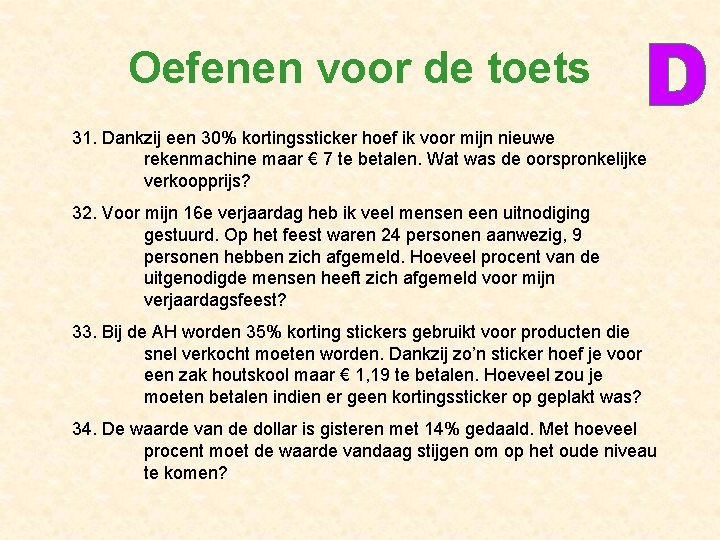 Oefenen voor de toets

D

31. Dankzij een 30% kortingssticker hoef ik voor mijn nieuwe rekenmachine maar € 7 te betalen. Wat was de oorspronkelijke verkoopprijs?

32. Voor mijn 16e verjaardag heb ik veel mensen een uitnodiging gestuurd. Op het feest waren 24 personen aanwezig, 9 personen hebben zich afgemeld. Hoeveel procent van de uitgenodigde mensen heeft zich afgemeld voor mijn verjaardagsfeest?

33. Bij de AH worden 35% korting stickers gebruikt voor producten die snel verkocht moeten worden. Dankzij zo'n sticker hoef je voor een zak houtskool maar € 1,19 te betalen. Hoeveel zou je moeten betalen indien er geen kortingssticker op geplakt was?

34. De waarde van de dollar is gisteren met 14% gedaald. Met hoeveel procent moet de waarde vandaag stijgen om op het oude niveau te komen?